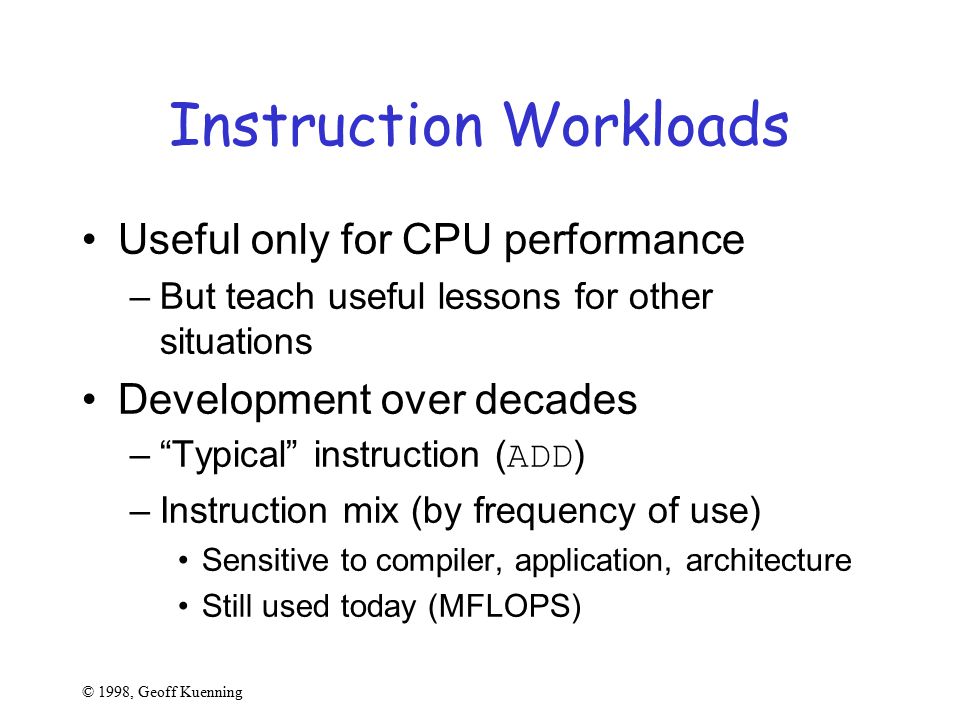 Instruction Workloads

• Useful only for CPU performance
  – But teach useful lessons for other situations
• Development over decades
  – “Typical” instruction (ADD)
  – Instruction mix (by frequency of use)
    • Sensitive to compiler, application, architecture
    • Still used today (MFLOPS)

© 1998, Geoff Kuenning